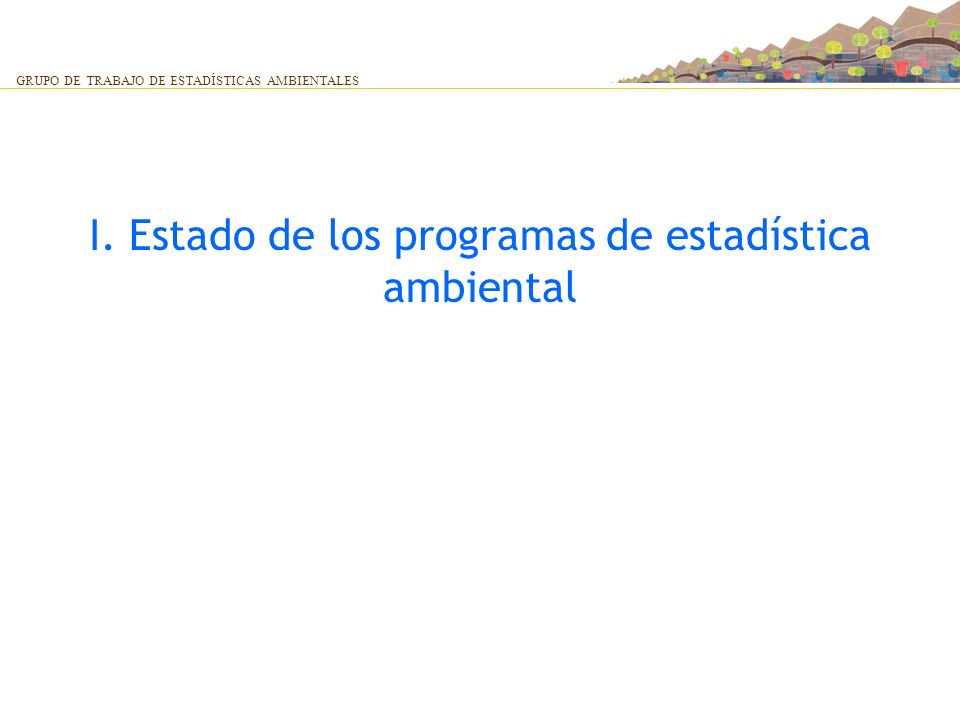 GRUPO DE TRABAJO DE ESTADÍSTICAS AMBIENTALES

I. Estado de los programas de estadística ambiental